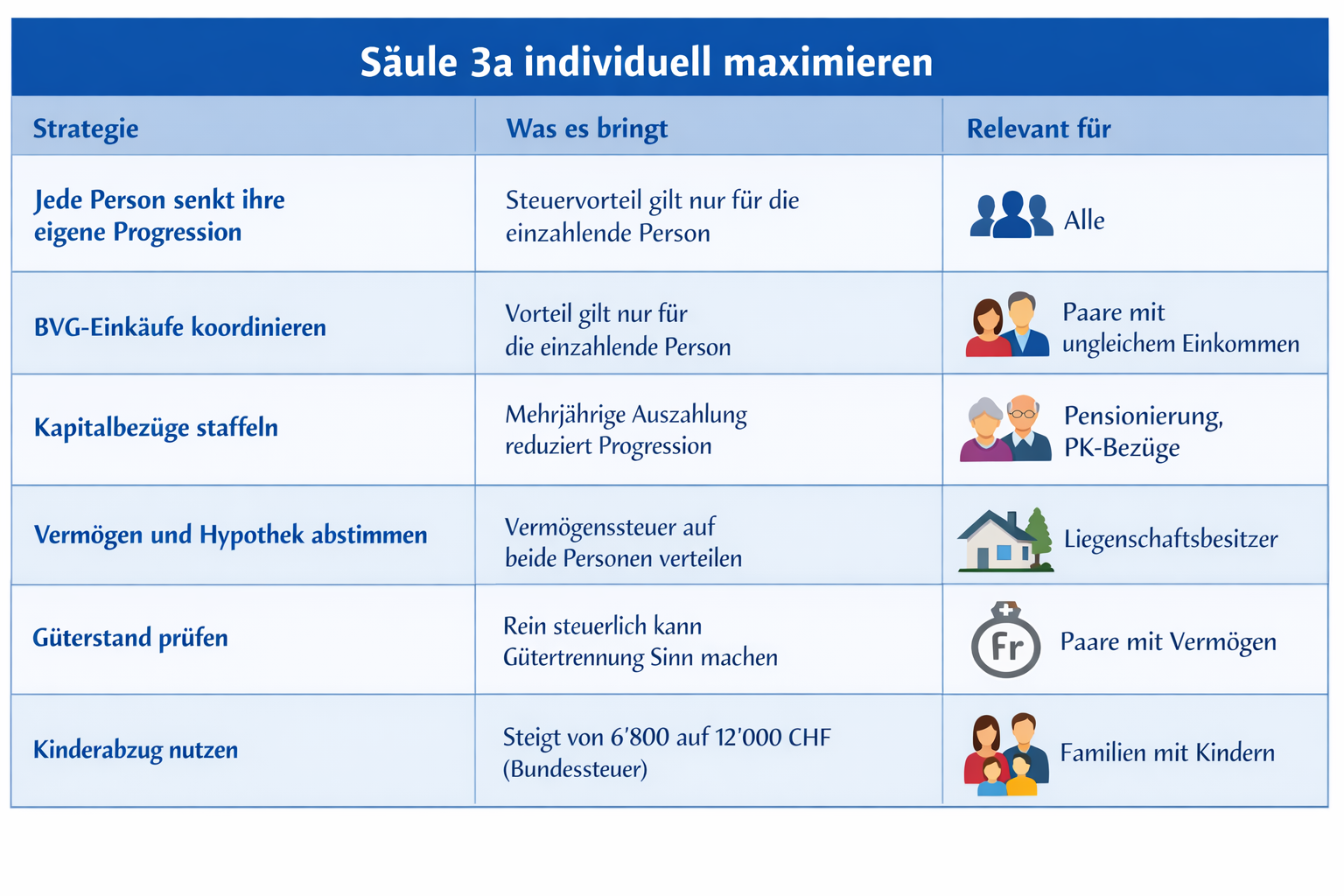 Säule 3a individuell maximieren

| Strategie | Was es bringt | Relevant für |
|---|---|---|
| Jede Person senkt ihre eigene Progression | Steuervorteil gilt nur für die einzahlende Person | Alle |
| BVG-Einkäufe koordinieren | Vorteil gilt nur für die einzahlende Person | Paare mit ungleichem Einkommen |
| Kapitalbezüge staffeln | Mehrjährige Auszahlung reduziert Progression | Pensionierung, PK-Bezüge |
| Vermögen und Hypothek abstimmen | Vermögenssteuer auf beide Personen verteilen | Liegenschaftsbesitzer |
| Güterstand prüfen | Rein steuerlich kann Gütertrennung Sinn machen | Fr Paare mit Vermögen |
| Kinderabzug nutzen | Steigt von 6'800 auf 12'000 CHF (Bundessteuer) | Familien mit Kindern |